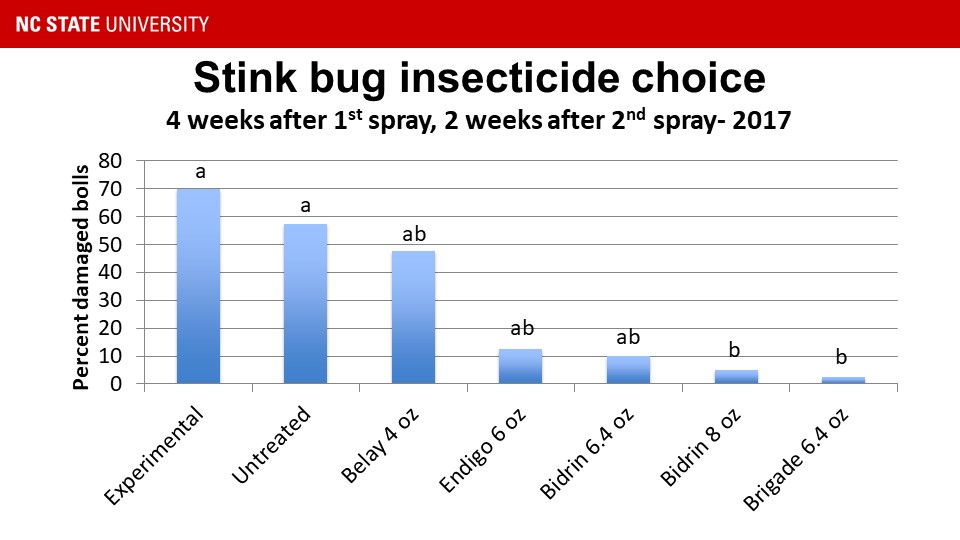 NC STATE UNIVERSITY

Stink bug insecticide choice

4 weeks after 1$^{st}$ spray, 2 weeks after 2$^{nd}$ spray- 2017

Percent damaged bolls

80
70
60
50
40
30
20
10
0

a
a
ab
ab
ab
b
b

Experimental
Untreated
Belay 4 oz
Endigo 6 oz
Bidrin 6.4 oz
Bidrin 8 oz
Brigade 6.4 oz